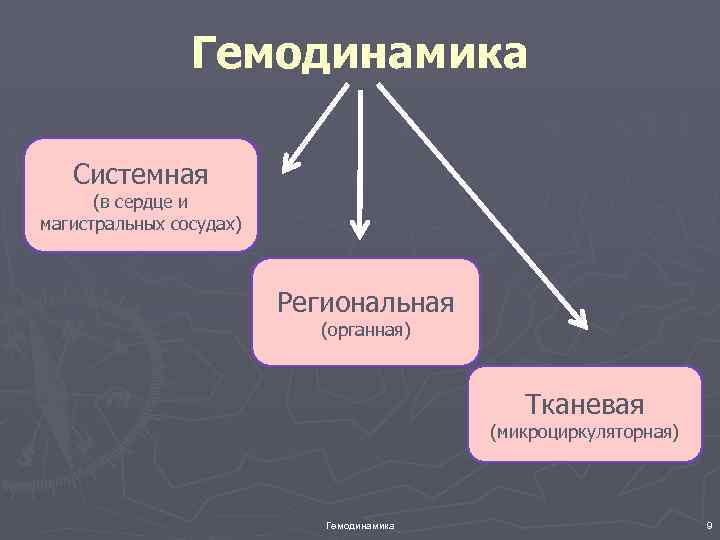 Гемодинамика

Системная
(в сердце и магистральных сосудах)

Региональная
(органная)

Тканевая
(микроциркуляторная)

Гемодинамика

9